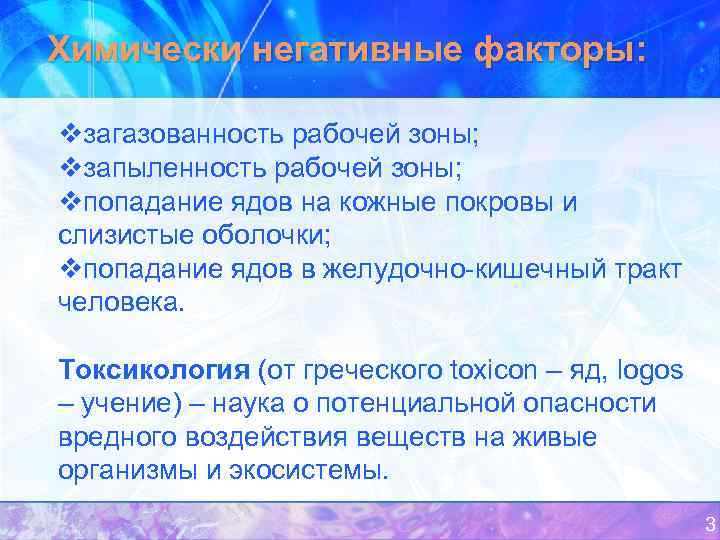 Химически негативные факторы:

❖загазованность рабочей зоны;
❖запыленность рабочей зоны;
❖попадание ядов на кожные покровы и слизистые оболочки;
❖попадание ядов в желудочно-кишечный тракт человека.

Токсикология (от греческого toxicon – яд, logos – учение) – наука о потенциальной опасности вредного воздействия веществ на живые организмы и экосистемы.

3